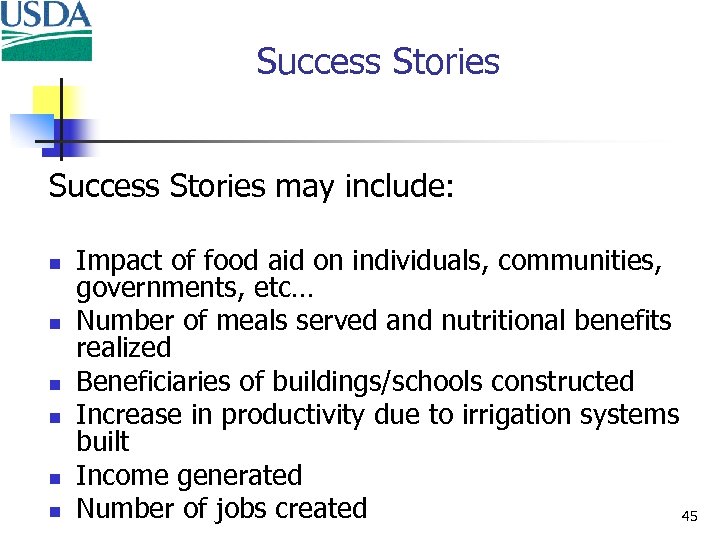 USDA

Success Stories

Success Stories may include:

- Impact of food aid on individuals, communities, governments, etc…
- Number of meals served and nutritional benefits realized
- Beneficiaries of buildings/schools constructed
- Increase in productivity due to irrigation systems built
- Income generated
- Number of jobs created

45